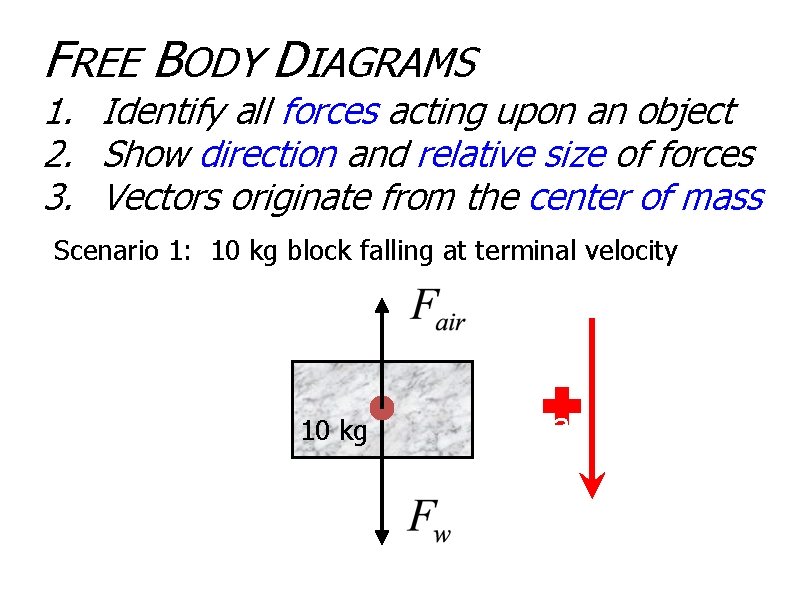 FREE BODY DIAGRAMS

1. Identify all forces acting upon an object
2. Show direction and relative size of forces
3. Vectors originate from the center of mass

Scenario 1: 10 kg block falling at terminal velocity

$F_{air}$

10 kg

$F_w$